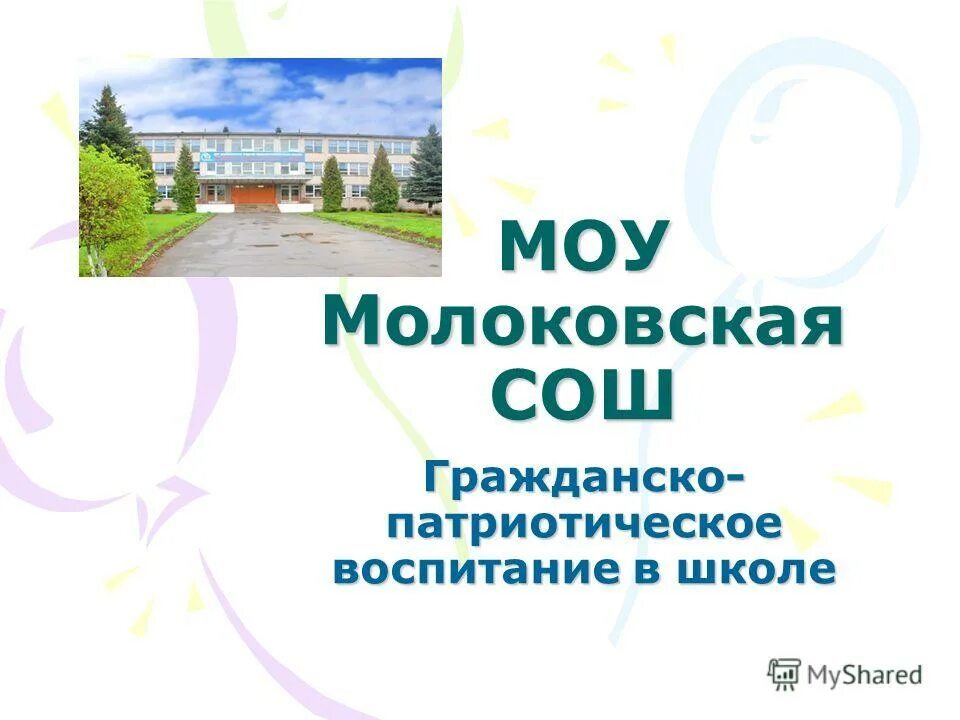 МОУ Молоковская СОШ

Гражданско-патриотическое воспитание в школе

MyShared